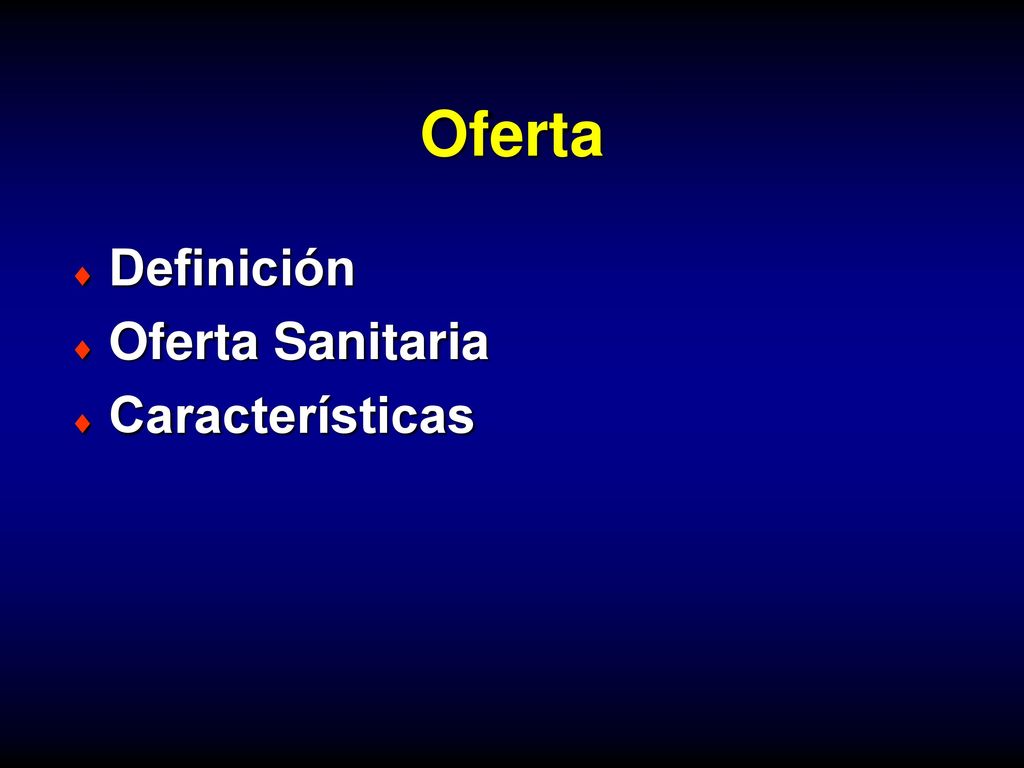 Oferta

♦ Definición
♦ Oferta Sanitaria
♦ Características